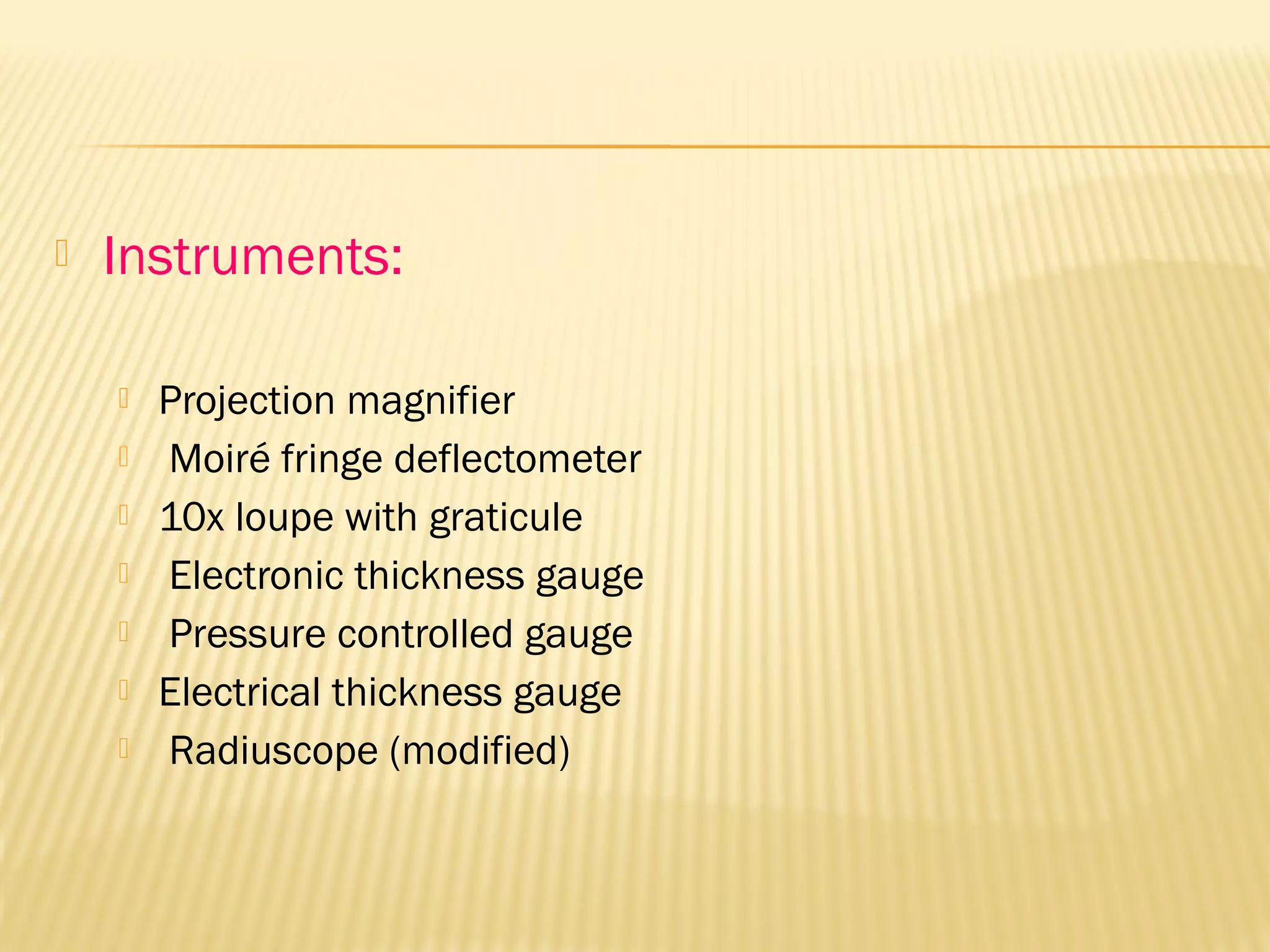 Instruments:

Projection magnifier
Moiré fringe deflectometer
10x loupe with graticule
Electronic thickness gauge
Pressure controlled gauge
Electrical thickness gauge
Radiuscope (modified)